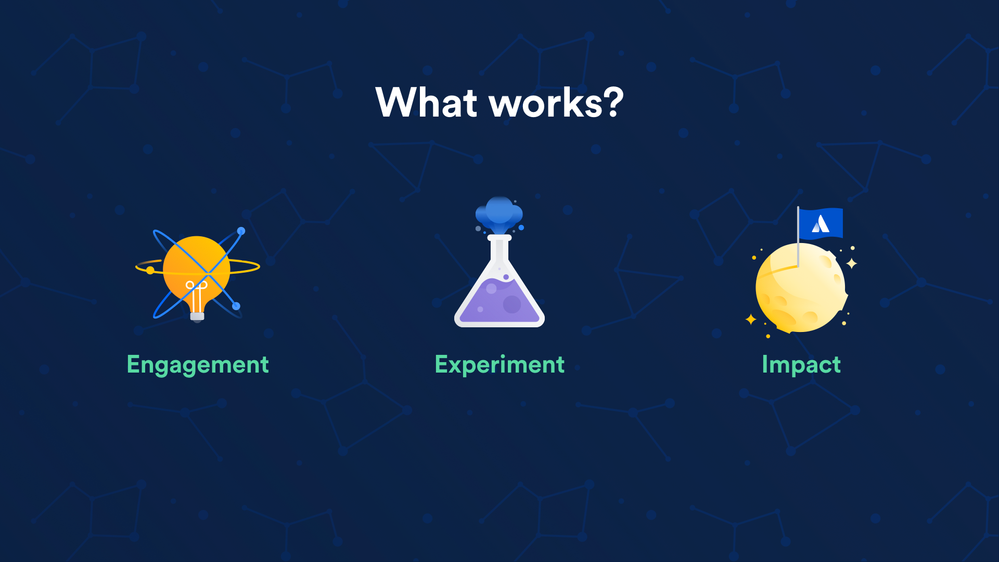 What works?

Engagement

Experiment

Impact